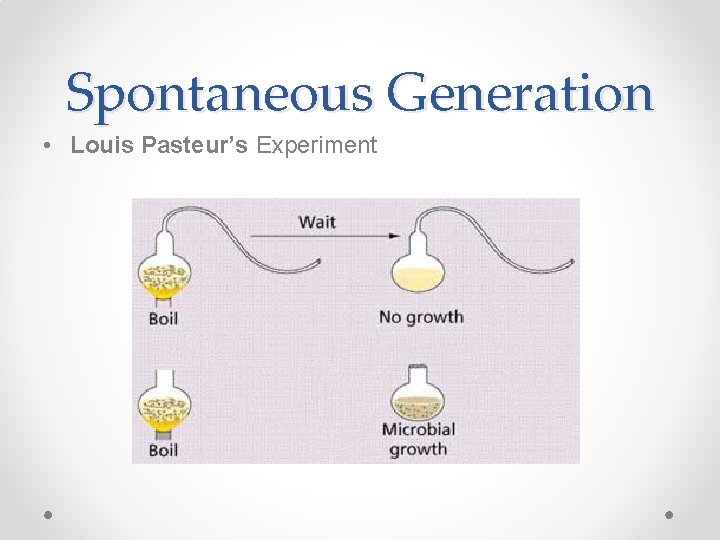 Spontaneous Generation

• Louis Pasteur's Experiment

Wait

Boil

No growth

Boil

Microbial growth